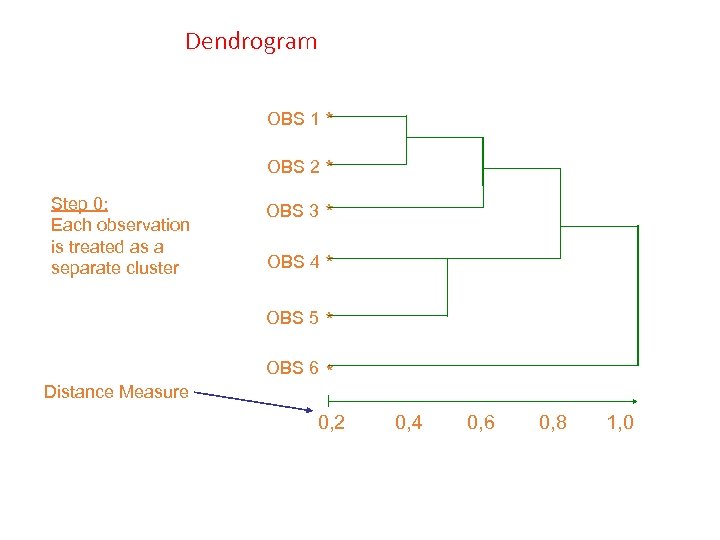 Dendrogram

Step 0:
Each observation is treated as a separate cluster

OBS 1 *

OBS 2 *

OBS 3 *

OBS 4 *

OBS 5 *

OBS 6 *

Distance Measure

0,2 0,4 0,6 0,8 1,0